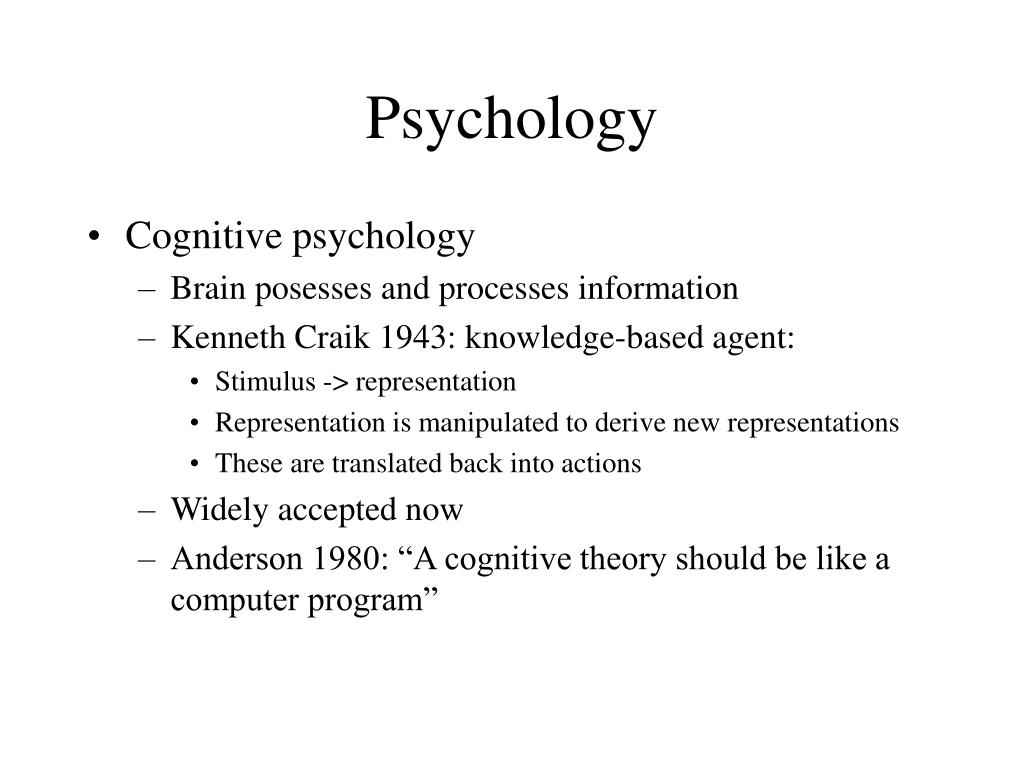 Psychology

• Cognitive psychology
– Brain posesses and processes information
– Kenneth Craik 1943: knowledge-based agent:
• Stimulus -> representation
• Representation is manipulated to derive new representations
• These are translated back into actions
– Widely accepted now
– Anderson 1980: “A cognitive theory should be like a computer program”